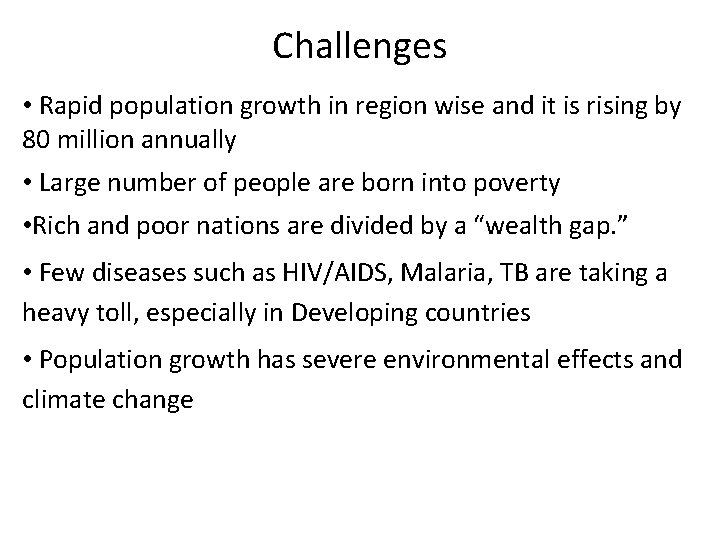 Challenges

• Rapid population growth in region wise and it is rising by 80 million annually

• Large number of people are born into poverty

•Rich and poor nations are divided by a “wealth gap.”

• Few diseases such as HIV/AIDS, Malaria, TB are taking a heavy toll, especially in Developing countries

• Population growth has severe environmental effects and climate change